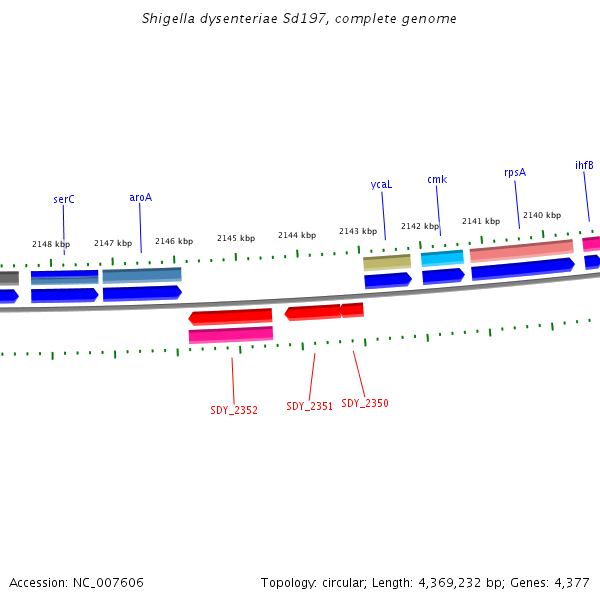 Shigella dysenteriae Sd197, complete genome

serC
aroA
ycaL
cmk
rpsA
ihfB

2148 kbp
2147 kbp
2146 kbp
2145 kbp
2144 kbp
2143 kbp
2142 kbp
2141 kbp
2140 kbp

SDY_2352
SDY_2351
SDY_2350

Accession: NC_007606
Topology: circular; Length: 4,369,232 bp; Genes: 4,377